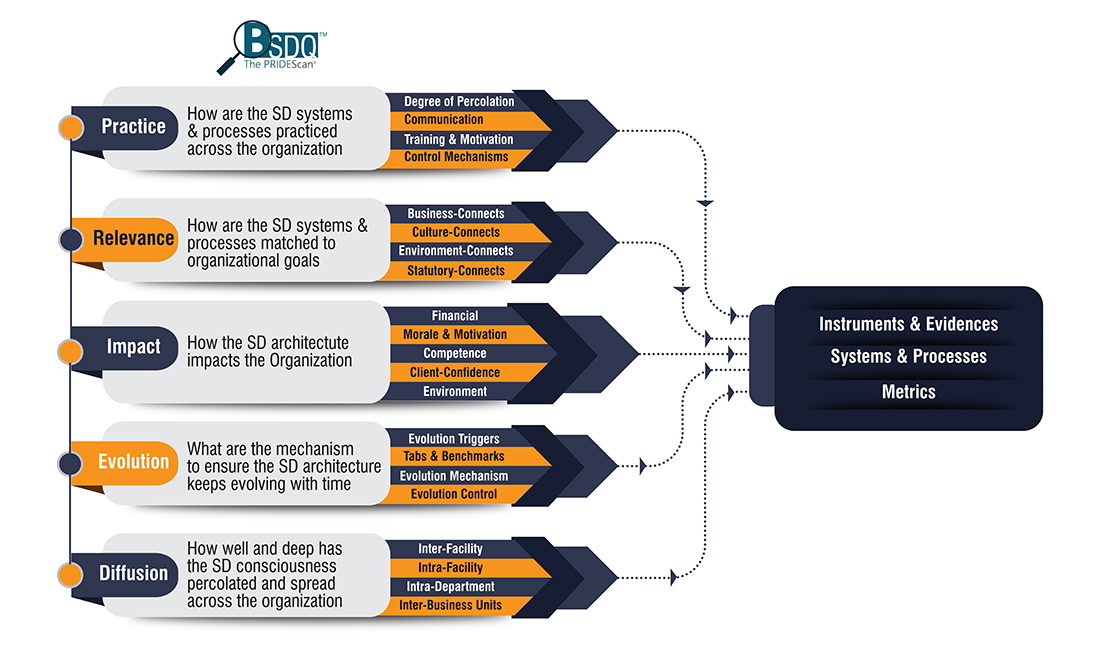 BSDQ™
The PRIDEScan®

Practice
How are the SD systems & processes practiced across the organization
Degree of Percolation
Communication
Training & Motivation
Control Mechanisms

Relevance
How are the SD systems & processes matched to organizational goals
Business-Connects
Culture-Connects
Environment-Connects
Statutory-Connects

Impact
How the SD architectute impacts the Organization
Financial
Morale & Motivation
Competence
Client-Confidence
Environment

Evolution
What are the mechanism to ensure the SD architecture keeps evolving with time
Evolution Triggers
Tabs & Benchmarks
Evolution Mechanism
Evolution Control

Diffusion
How well and deep has the SD consciousness percolated and spread across the organization
Inter-Facility
Intra-Facility
Intra-Department
Inter-Business Units

Instruments & Evidences
Systems & Processes
Metrics